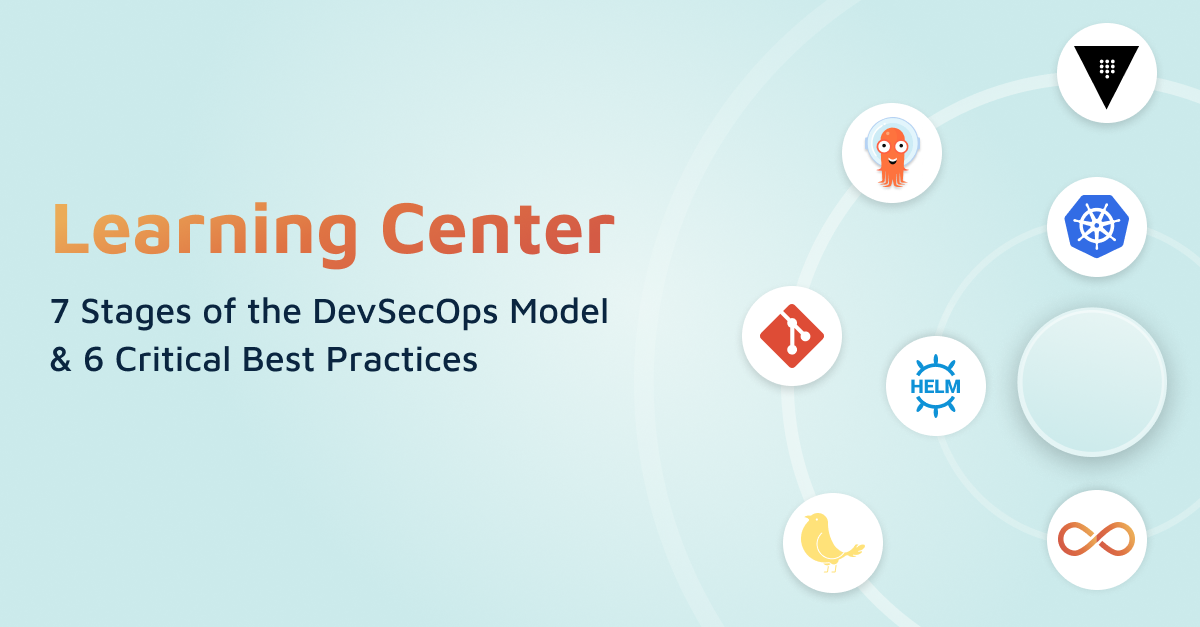 Learning Center

7 Stages of the DevSecOps Model & 6 Critical Best Practices

HELM